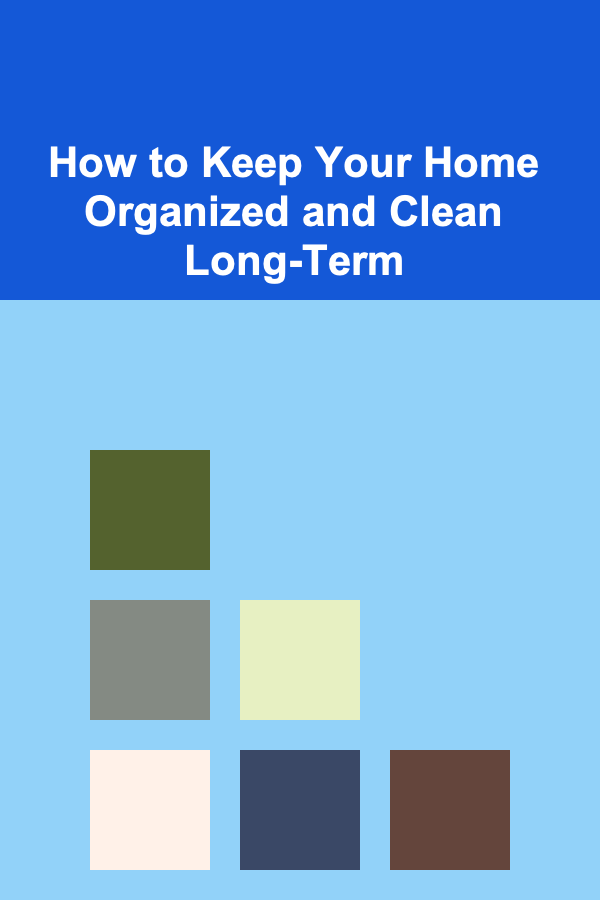 How to Keep Your Home Organized and Clean Long-Term